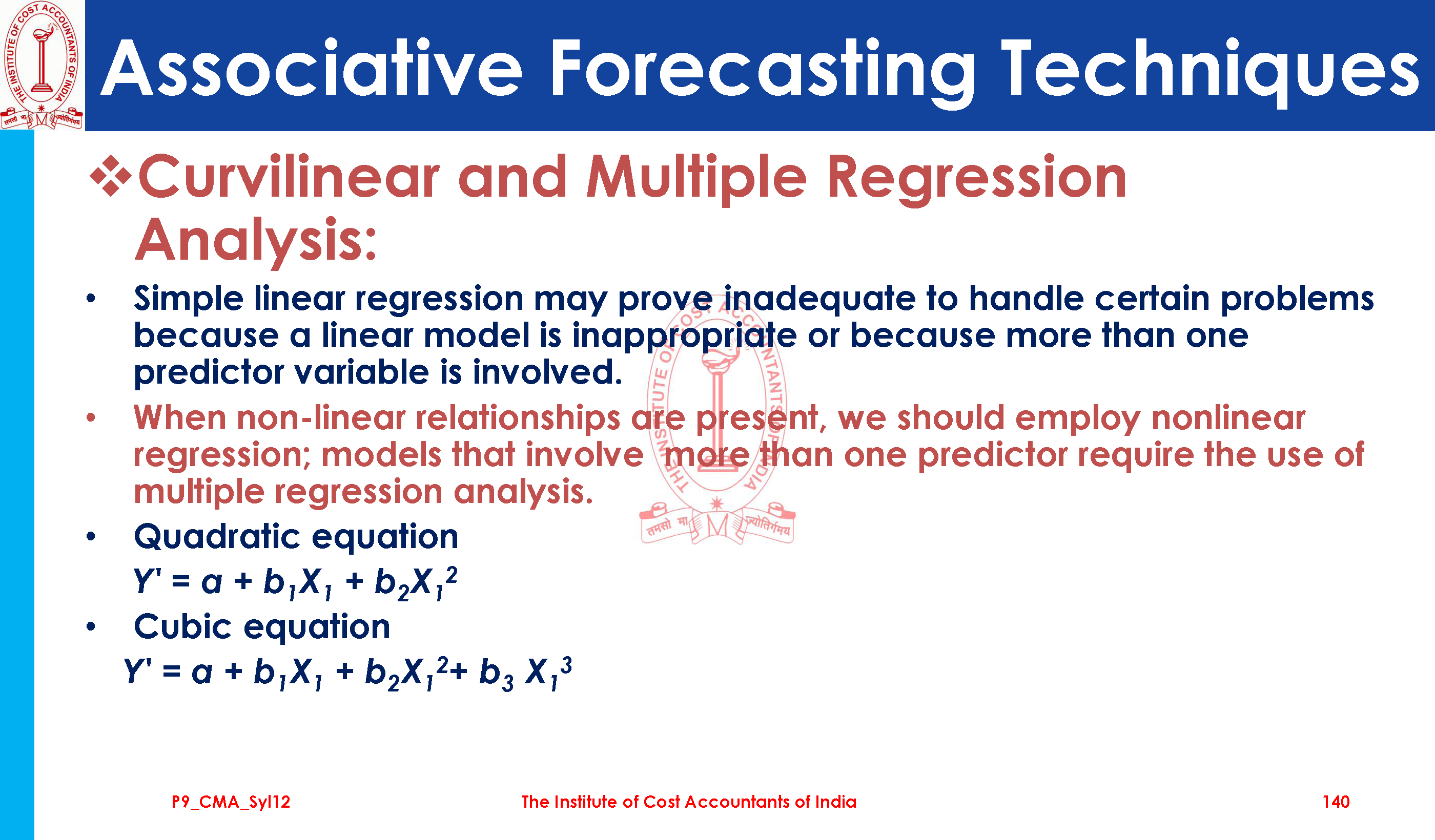 THE INSTITUTE OF COST ACCOUNTANTS OF INDIA
तमसो मा ज्योतिर्गमय

Associative Forecasting Techniques

❖Curvilinear and Multiple Regression Analysis:

• Simple linear regression may prove inadequate to handle certain problems because a linear model is inappropriate or because more than one predictor variable is involved.

• When non-linear relationships are present, we should employ nonlinear regression; models that involve more than one predictor require the use of multiple regression analysis.

• Quadratic equation

$Y' = a + b_1X_1 + b_2X_1^2$

• Cubic equation

$Y' = a + b_1X_1 + b_2X_1^2 + b_3 X_1^3$

THE INSTITUTE OF COST ACCOUNTANTS OF INDIA
तमसो मा ज्योतिर्गमय

P9_CMA_Syl12

The Institute of Cost Accountants of India

140